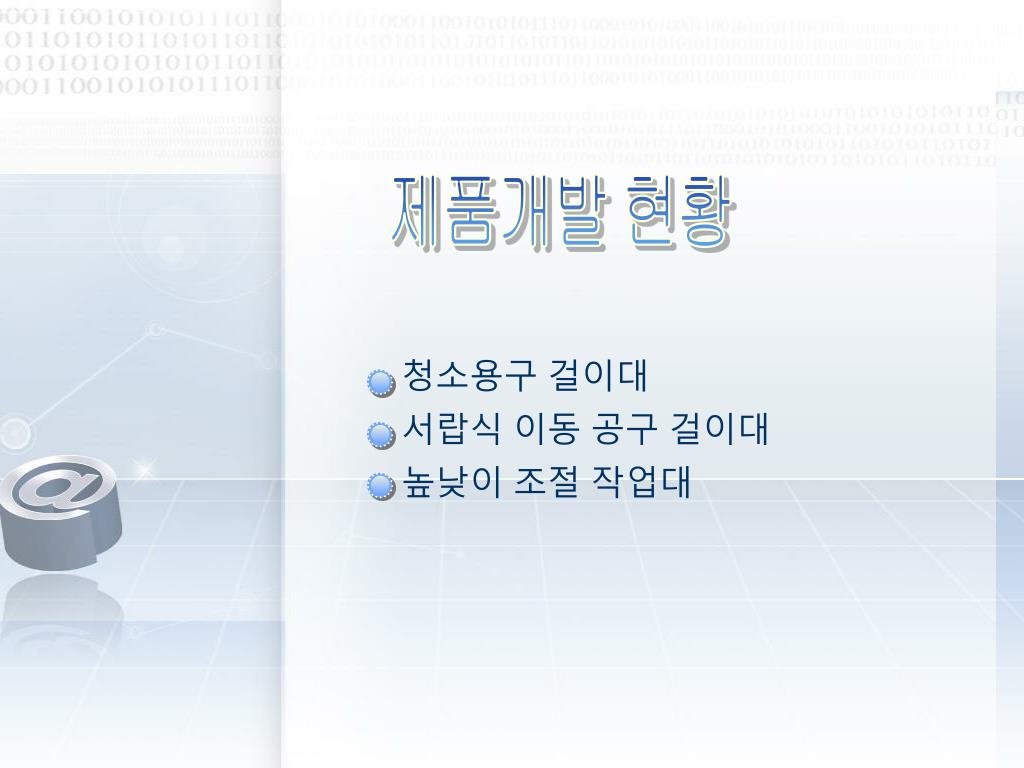 제품개발 현황

청소용구 걸이대
서랍식 이동 공구 걸이대
높낮이 조절 작업대